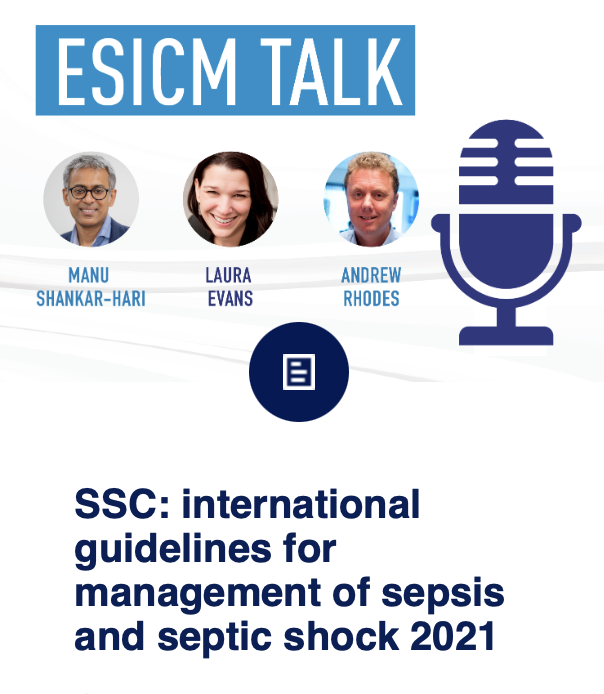 ESICM TALK

MANU SHANKAR-HARI

LAURA EVANS

ANDREW RHODES

SSC: international guidelines for management of sepsis and septic shock 2021